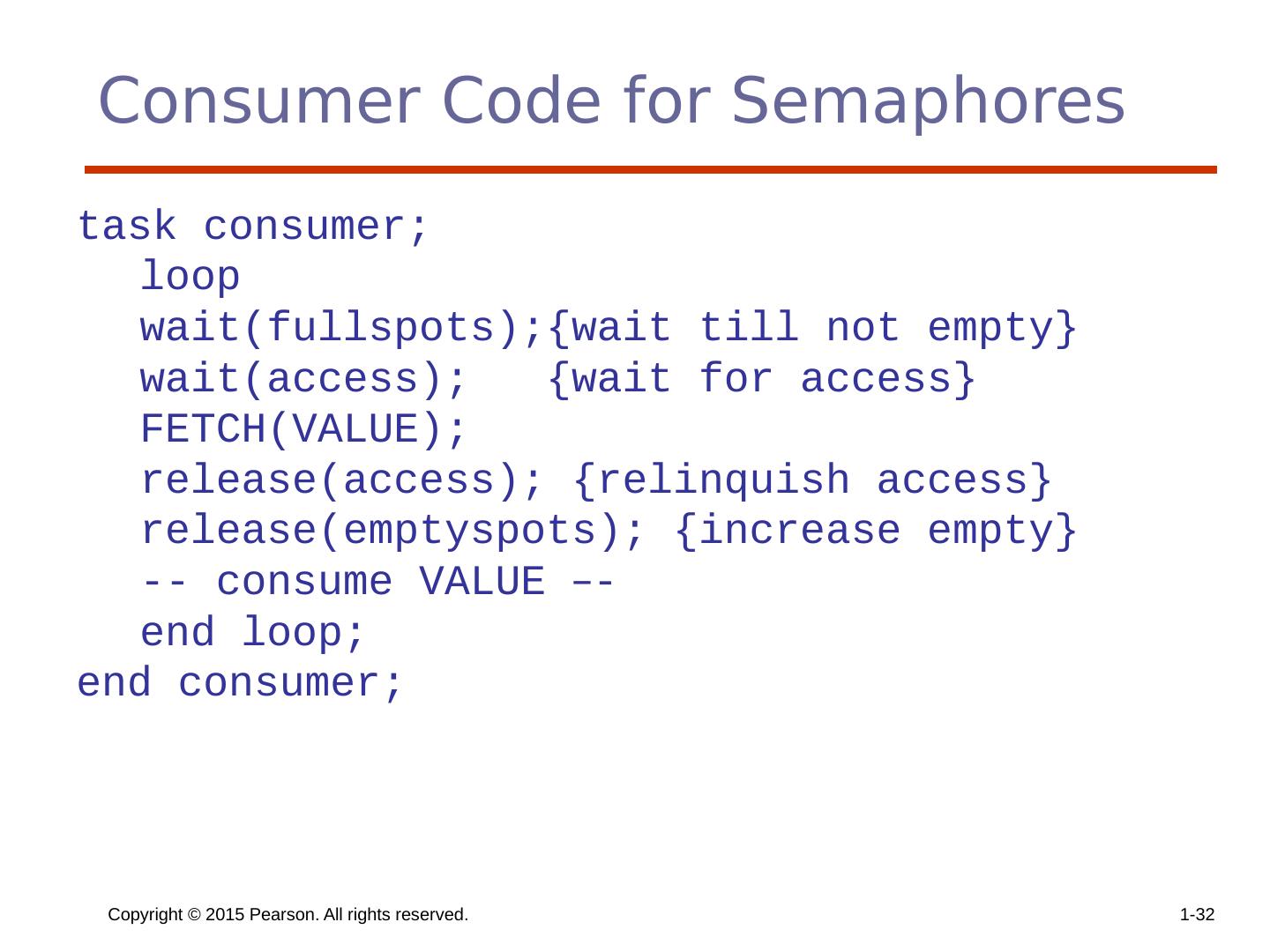 Consumer Code for Semaphores

task consumer;
   loop
   wait(fullspots);{wait till not empty}
   wait(access);   {wait for access}
   FETCH(VALUE);
   release(access); {relinquish access}
   release(emptyspots); {increase empty}
   -- consume VALUE –-
   end loop;
end consumer;

Copyright © 2015 Pearson. All rights reserved.

1-32